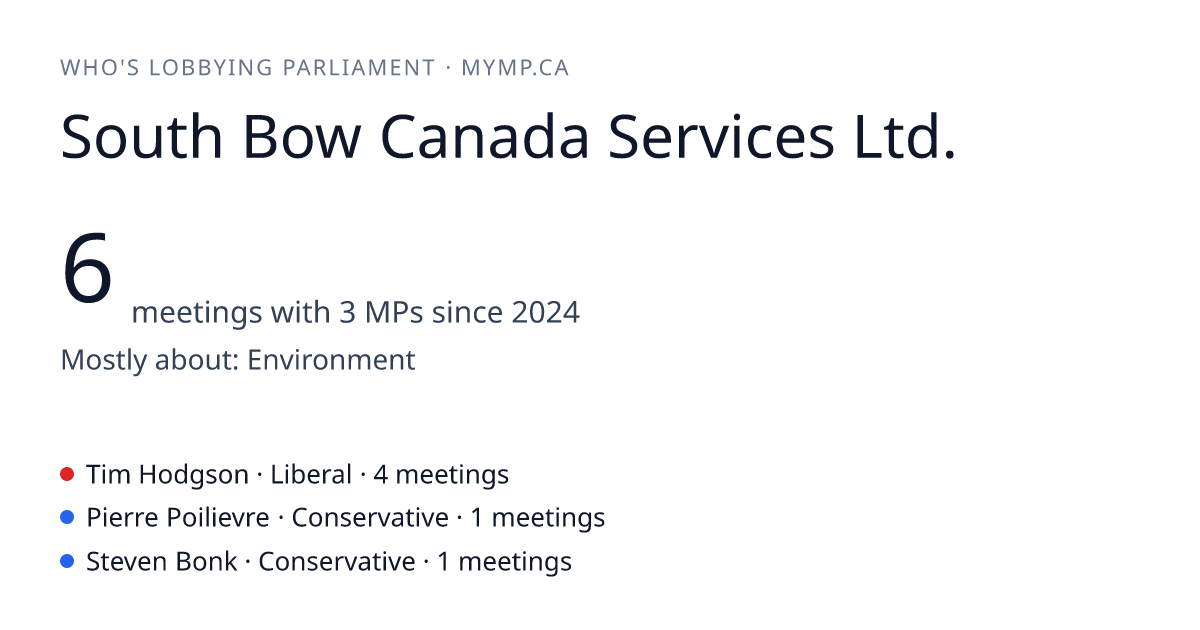 WHO'S LOBBYING PARLIAMENT · MYMP.CA

South Bow Canada Services Ltd.

6 meetings with 3 MPs since 2024

Mostly about: Environment

Tim Hodgson · Liberal · 4 meetings
Pierre Poilievre · Conservative · 1 meetings
Steven Bonk · Conservative · 1 meetings